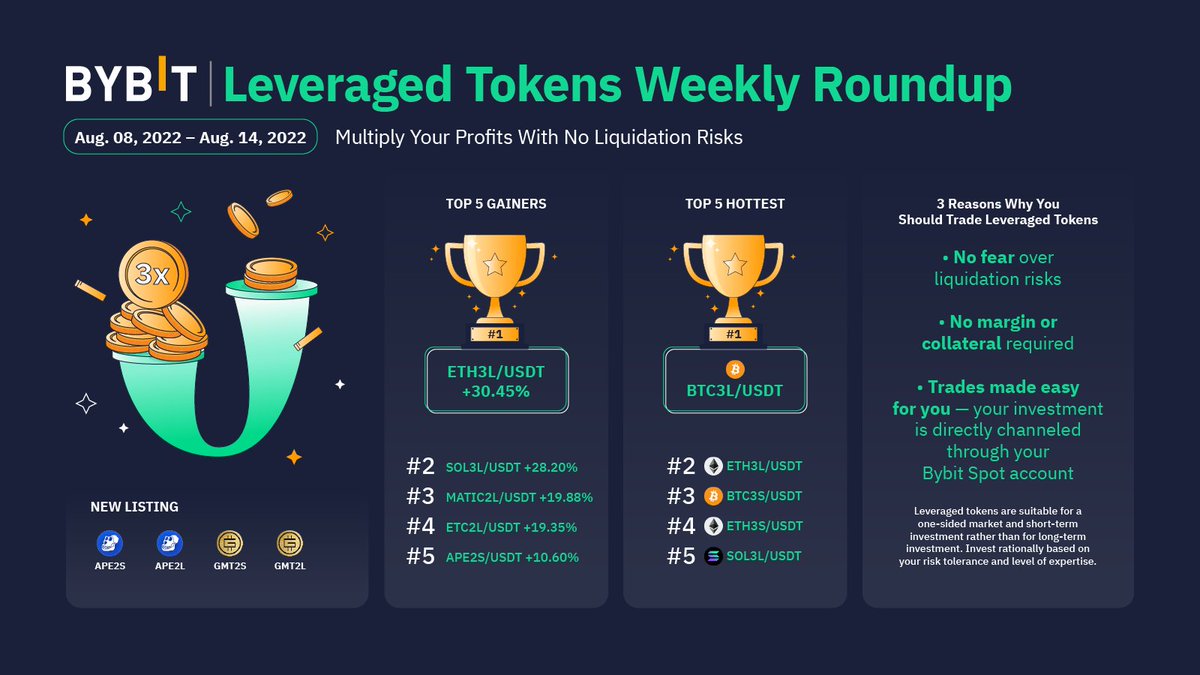 BYBIT | Leveraged Tokens Weekly Roundup

Aug. 08, 2022 – Aug. 14, 2022

Multiply Your Profits With No Liquidation Risks

3x

NEW LISTING

APE2S APE2L GMT2S GMT2L

TOP 5 GAINERS

#1

ETH3L/USDT +30.45%

#2 SOL3L/USDT +28.20%
#3 MATIC2L/USDT +19.88%
#4 ETC2L/USDT +19.35%
#5 APE2S/USDT +10.60%

TOP 5 HOTTEST

#1

BTC3L/USDT

#2 ETH3L/USDT
#3 BTC3S/USDT
#4 ETH3S/USDT
#5 SOL3L/USDT

3 Reasons Why You Should Trade Leveraged Tokens

• No fear over liquidation risks

• No margin or collateral required

• Trades made easy for you — your investment is directly channeled through your Bybit Spot account

Leveraged tokens are suitable for a one-sided market and short-term investment rather than for long-term investment. Invest rationally based on your risk tolerance and level of expertise.